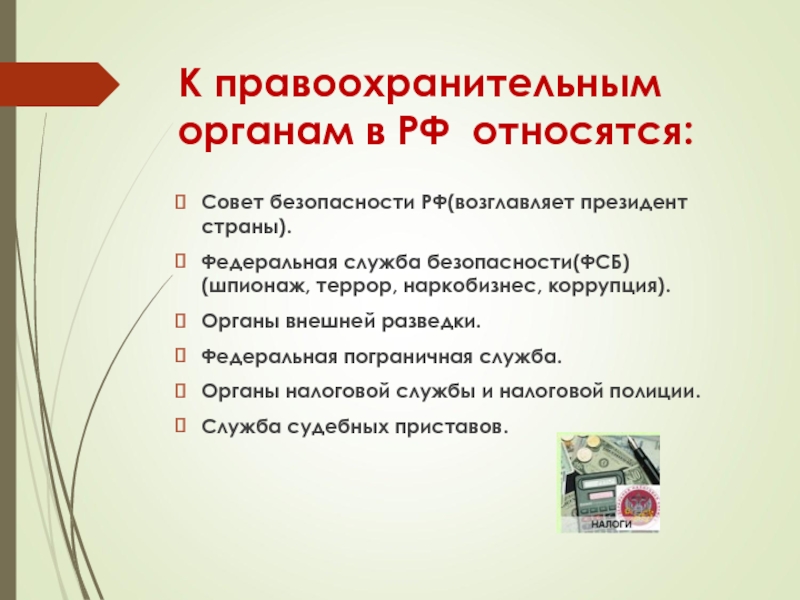 К правоохранительным органам в РФ относятся:

Совет безопасности РФ(возглавляет президент страны).

Федеральная служба безопасности(ФСБ) (шпионаж, террор, наркобизнес, коррупция).

Органы внешней разведки.

Федеральная пограничная служба.

Органы налоговой службы и налоговой полиции.

Служба судебных приставов.

НАЛОГИ